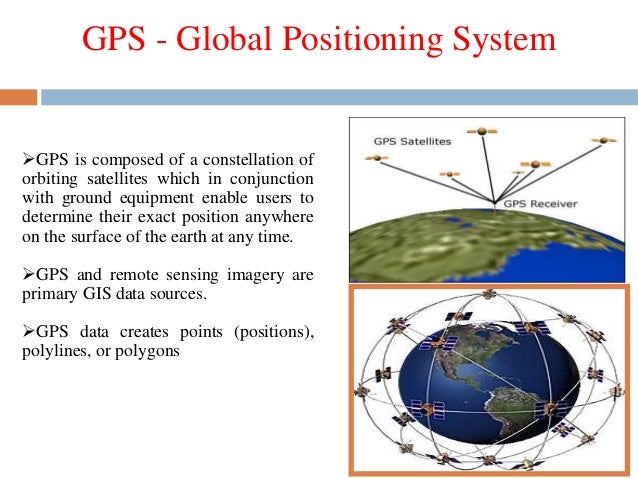 GPS - Global Positioning System

➢GPS is composed of a constellation of orbiting satellites which in conjunction with ground equipment enable users to determine their exact position anywhere on the surface of the earth at any time.

➢GPS and remote sensing imagery are primary GIS data sources.

➢GPS data creates points (positions), polylines, or polygons

GPS Satellites

GPS Receiver